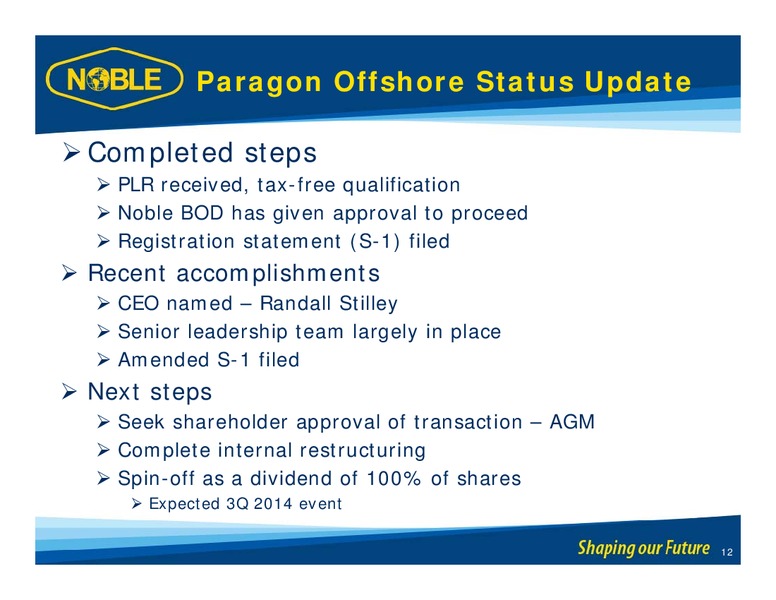 NOBLE Paragon Offshore Status Update

➢ Completed steps
➢ PLR received, tax-free qualification
➢ Noble BOD has given approval to proceed
➢ Registration statement (S-1) filed
➢ Recent accomplishments
➢ CEO named – Randall Stilley
➢ Senior leadership team largely in place
➢ Amended S-1 filed
➢ Next steps
➢ Seek shareholder approval of transaction – AGM
➢ Complete internal restructuring
➢ Spin-off as a dividend of 100% of shares
➢ Expected 3Q 2014 event

Shaping our Future 12